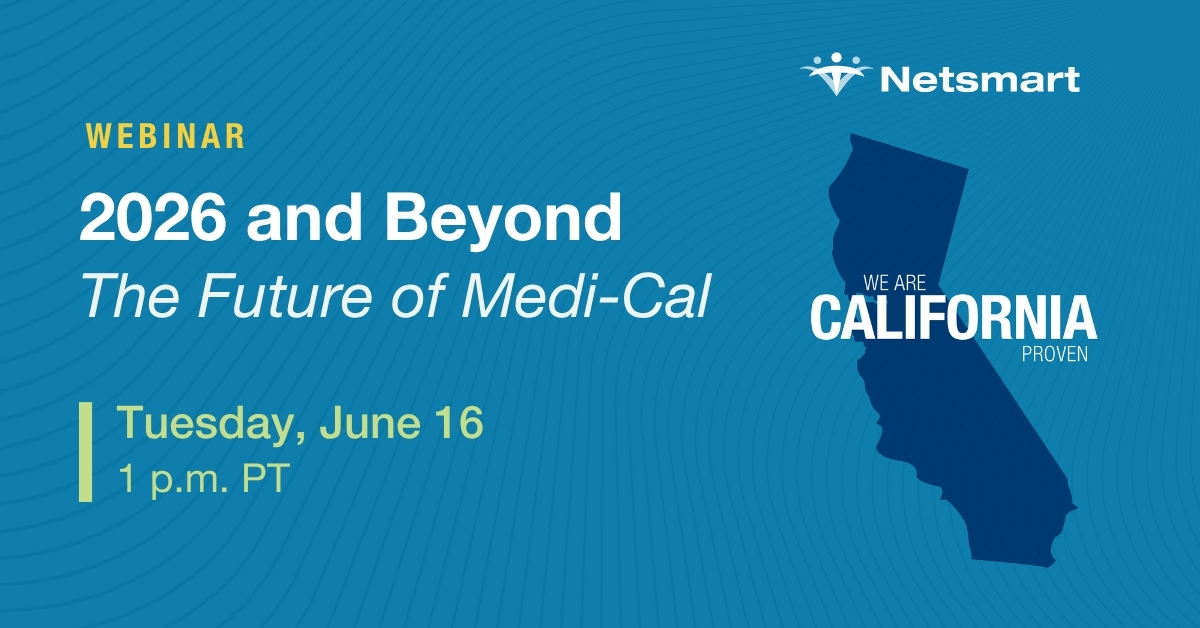 Netsmart

WEBINAR

2026 and Beyond
The Future of Medi-Cal

Tuesday, June 16
1 p.m. PT

WE ARE
CALIFORNIA
PROVEN